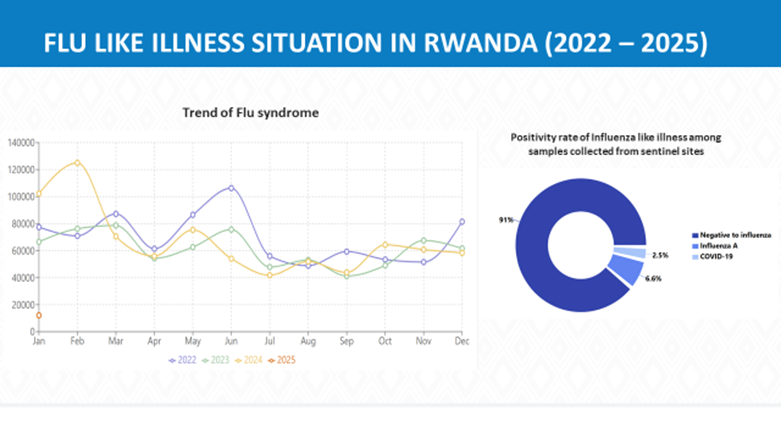 FLU LIKE ILLNESS SITUATION IN RWANDA (2022 – 2025)

Trend of Flu syndrome

140000
120000
100000
80000
60000
40000
20000
0

Jan Feb Mar Apr May Jun Jul Aug Sep Oct Nov Dec

2022 2023 2024 2025

Positivity rate of Influenza like illness among samples collected from sentinel sites

91%
2.5%
6.6%

Negative to influenza
Influenza A
COVID-19